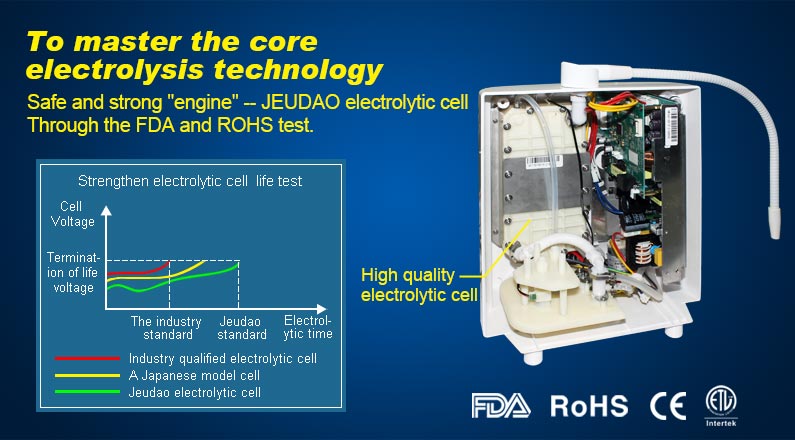 To master the core electrolysis technology

Safe and strong "engine" -- JEUDAO electrolytic cell Through the FDA and ROHS test.

Strengthen electrolytic cell life test

Cell Voltage

Termination of life voltage

The industry standard

Jeudao standard

Electrolytic time

Industry qualified electrolytic cell

A Japanese model cell

Jeudao electrolytic cell

High quality electrolytic cell

FDA RoHS CE

ETL Intertek